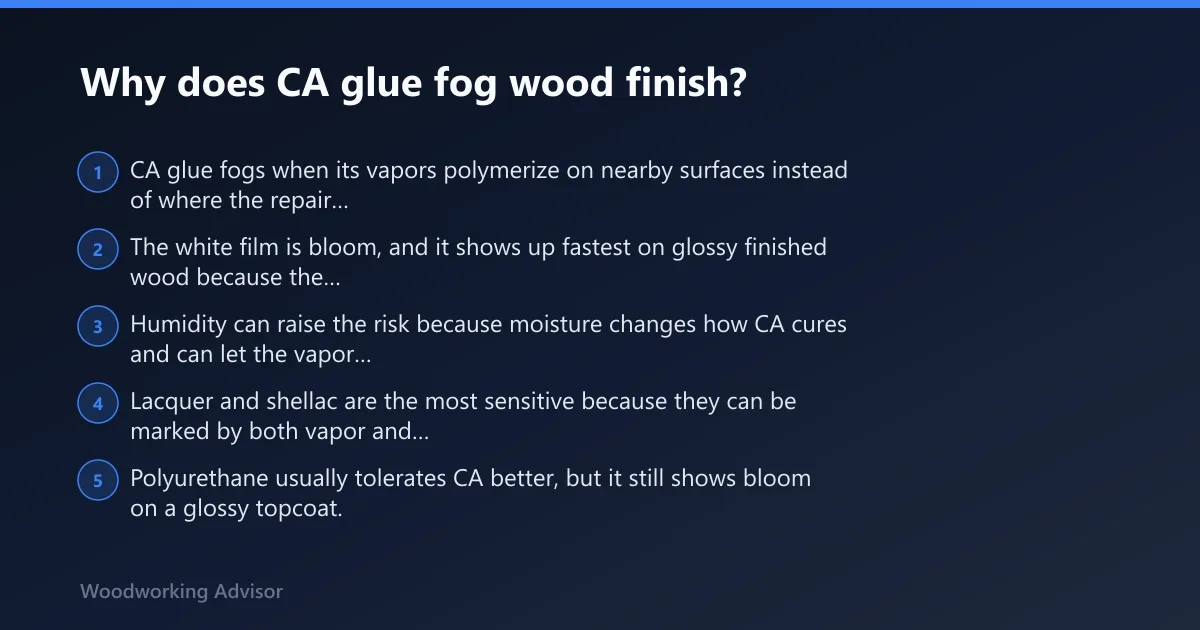 Why does CA glue fog wood finish?

1 CA glue fogs when its vapors polymerize on nearby surfaces instead of where the repair...

2 The white film is bloom, and it shows up fastest on glossy finished wood because the...

3 Humidity can raise the risk because moisture changes how CA cures and can let the vapor...

4 Lacquer and shellac are the most sensitive because they can be marked by both vapor and...

5 Polyurethane usually tolerates CA better, but it still shows bloom on a glossy topcoat.

Woodworking Advisor